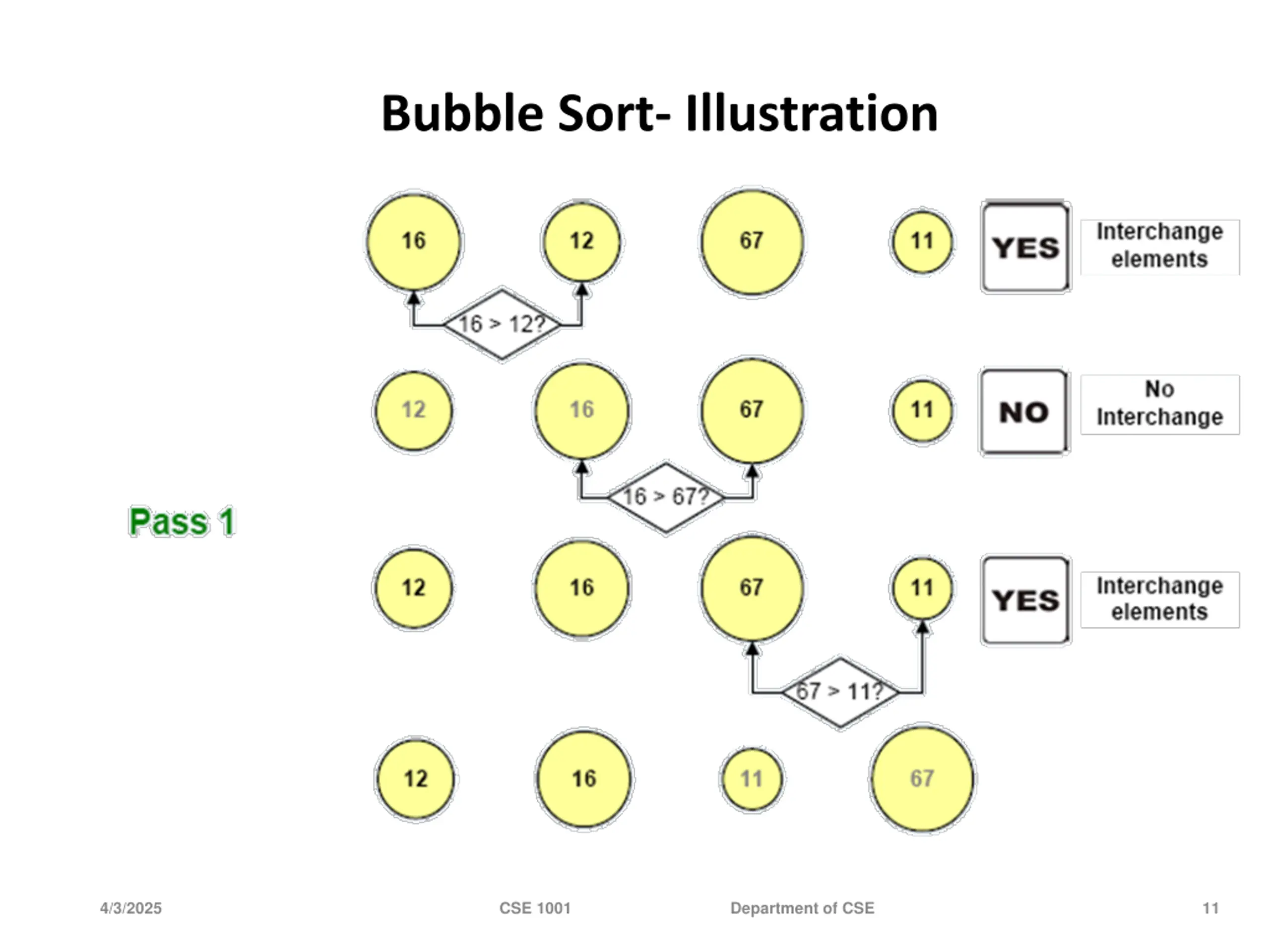 Bubble Sort- Illustration

16 12 67 11 YES Interchange elements

16 > 12?

12 16 67 11 NO No Interchange

16 > 67?

Pass 1

12 16 67 11 YES Interchange elements

67 > 11?

12 16 11 67

4/3/2025 CSE 1001 Department of CSE 11